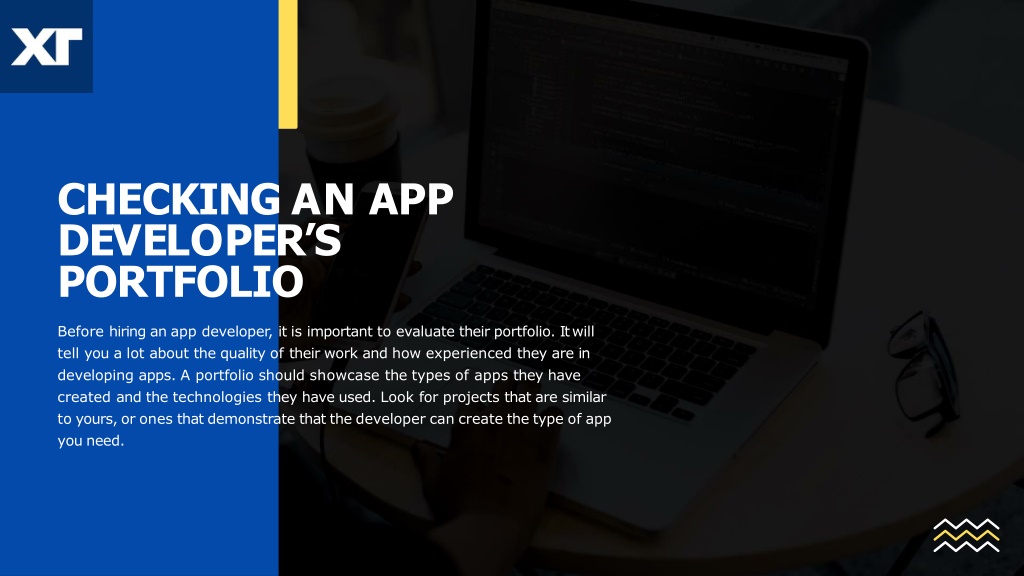 XT

CHECKING AN APP DEVELOPER'S PORTFOLIO

Before hiring an app developer, it is important to evaluate their portfolio. It will tell you a lot about the quality of their work and how experienced they are in developing apps. A portfolio should showcase the types of apps they have created and the technologies they have used. Look for projects that are similar to yours, or ones that demonstrate that the developer can create the type of app you need.